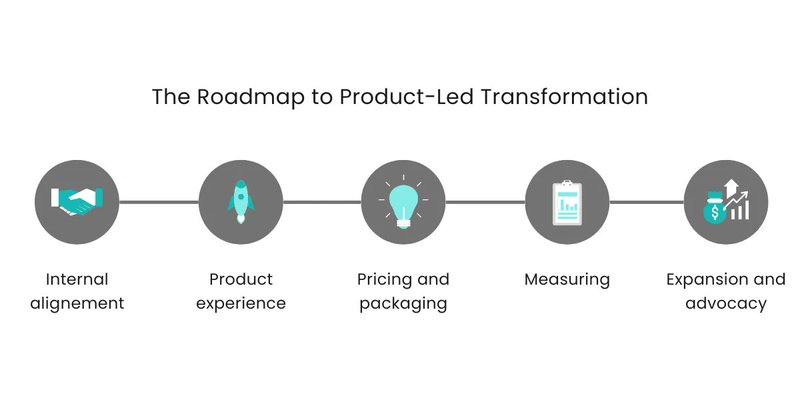 The Roadmap to Product-Led Transformation

Internal alignement

Product experience

Pricing and packaging

Measuring

Expansion and advocacy